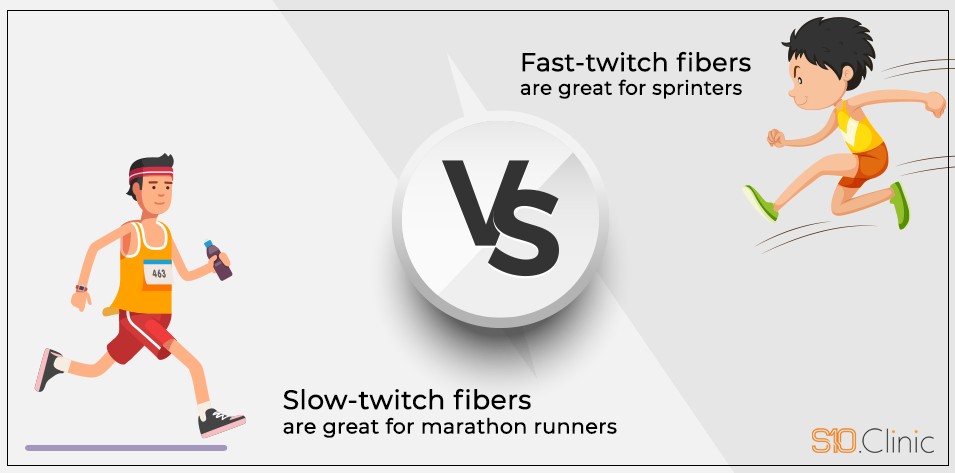 Fast-twitch fibers
are great for sprinters

VS

463

Slow-twitch fibers
are great for marathon runners

S10.Clinic